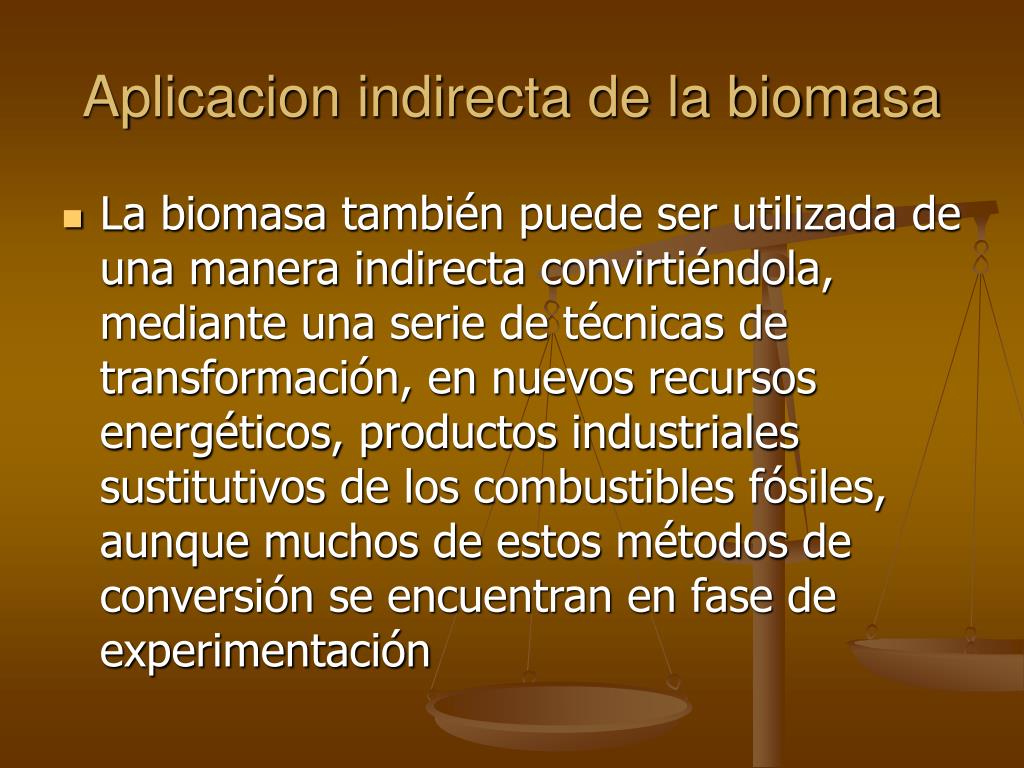 Aplicacion indirecta de la biomasa

La biomasa también puede ser utilizada de una manera indirecta convirtiéndola, mediante una serie de técnicas de transformación, en nuevos recursos energéticos, productos industriales sustitutivos de los combustibles fósiles, aunque muchos de estos métodos de conversión se encuentran en fase de experimentación